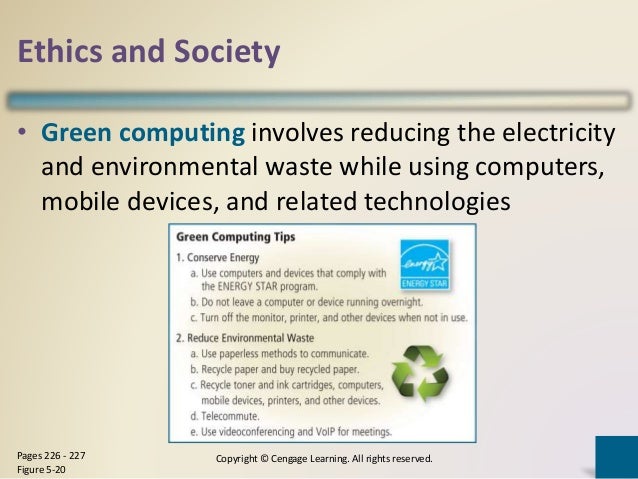 Ethics and Society

• Green computing involves reducing the electricity and environmental waste while using computers, mobile devices, and related technologies

Green Computing Tips

1. Conserve Energy
a. Use computers and devices that comply with the ENERGY STAR program.
b. Do not leave a computer or device running overnight.
c. Turn off the monitor, printer, and other devices when not in use.

energy

ENERGY STAR

2. Reduce Environmental Waste
a. Use paperless methods to communicate.
b. Recycle paper and buy recycled paper.
c. Recycle toner and ink cartridges, computers, mobile devices, printers, and other devices.
d. Telecommute.
e. Use videoconferencing and VoIP for meetings.

Pages 226 - 227
Figure 5-20

Copyright © Cengage Learning. All rights reserved.